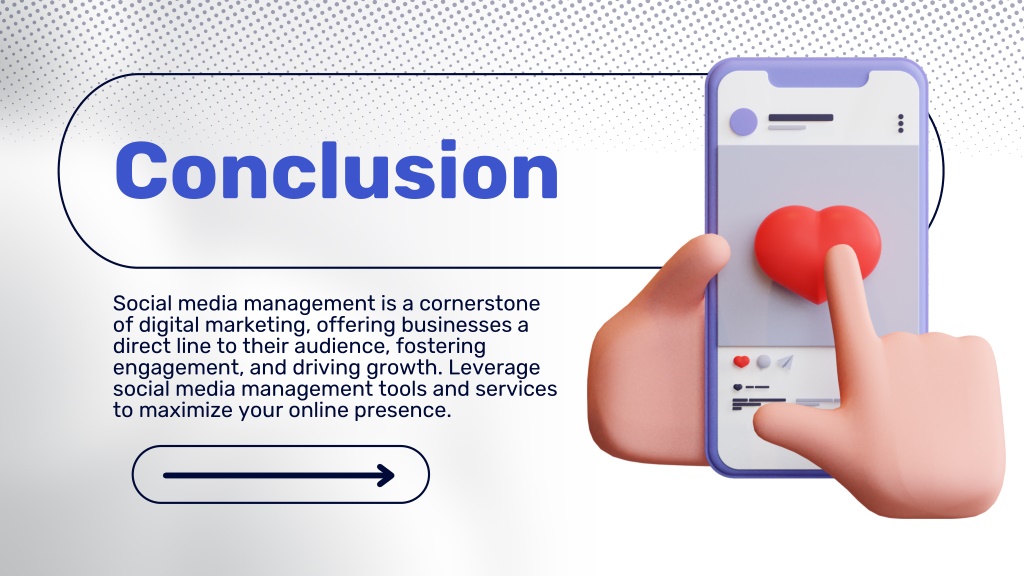 Conclusion

Social media management is a cornerstone of digital marketing, offering businesses a direct line to their audience, fostering engagement, and driving growth. Leverage social media management tools and services to maximize your online presence.